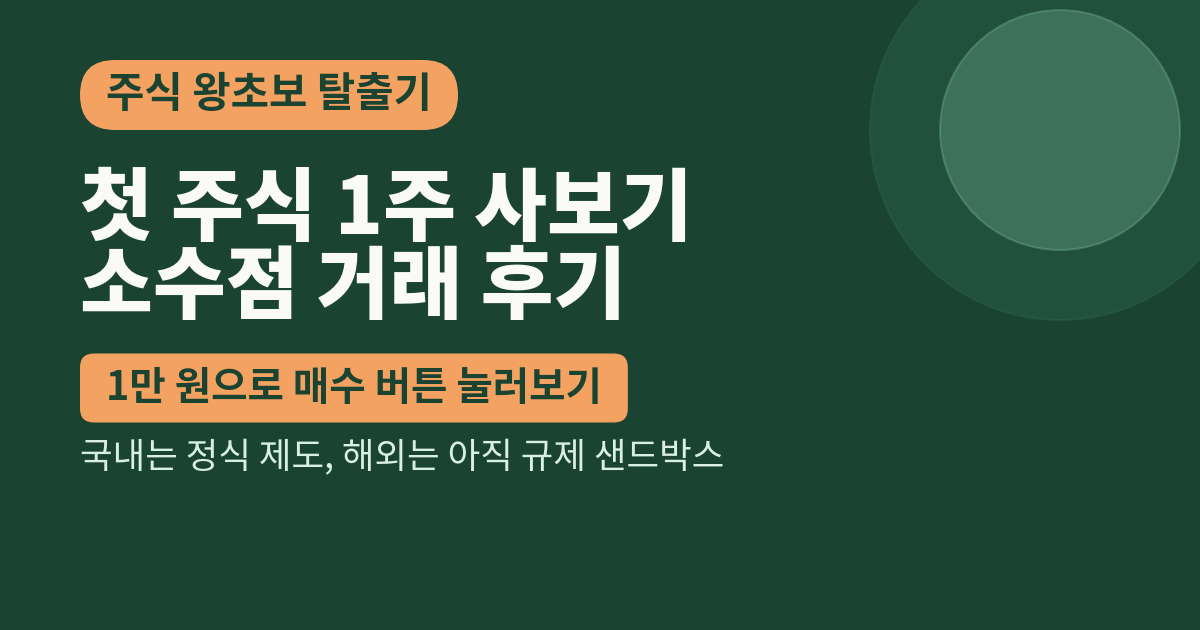 주식 왕초보 탈출기

첫 주식 1주 사보기
소수점 거래 후기

1만 원으로 매수 버튼 눌러보기

국내는 정식 제도, 해외는 아직 규제 샌드박스